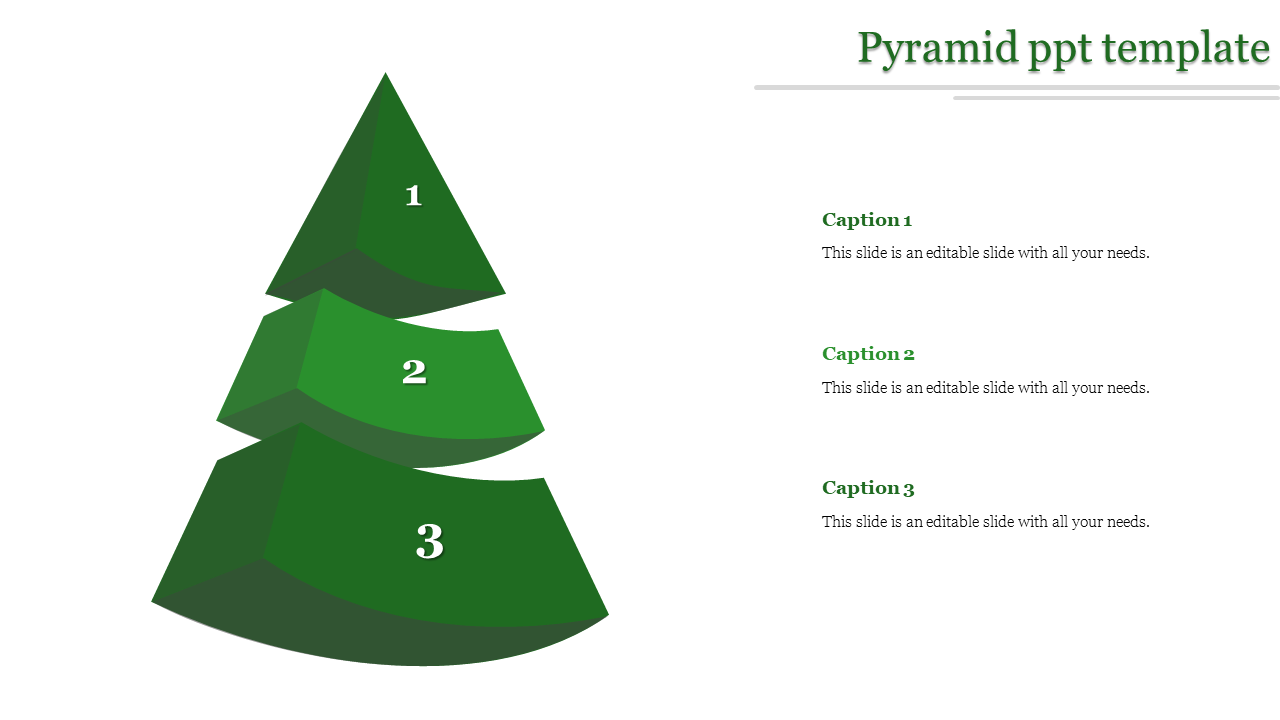 Pyramid ppt template

1

2

3

Caption 1

This slide is an editable slide with all your needs.

Caption 2

This slide is an editable slide with all your needs.

Caption 3

This slide is an editable slide with all your needs.